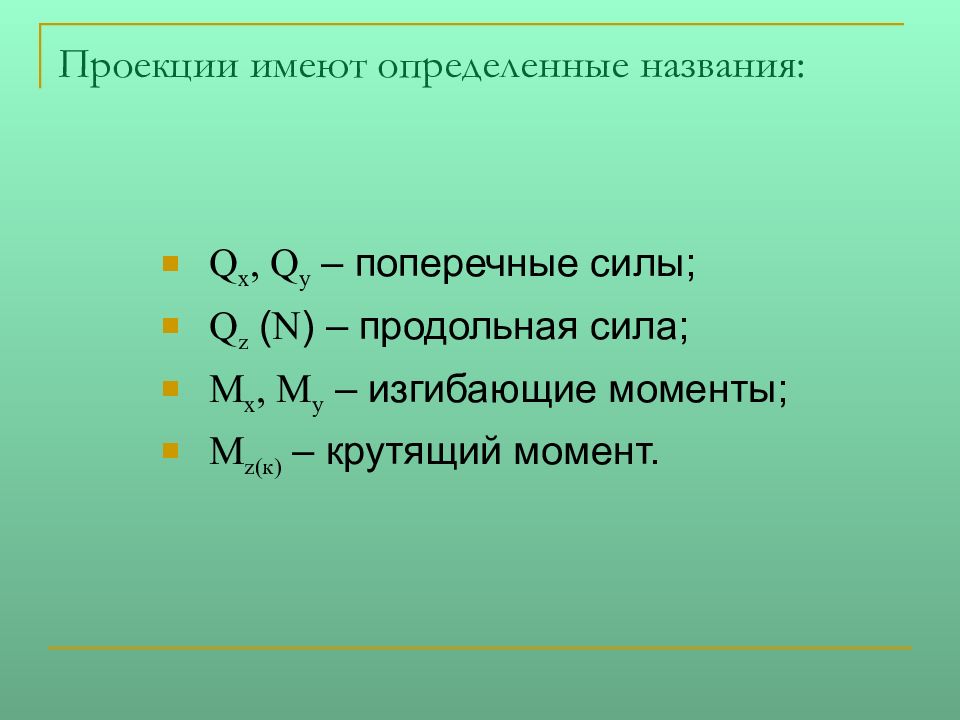 Проекции имеют определенные названия:

- $Q_x$, $Q_y$ – поперечные силы;
- $Q_z$ (N) – продольная сила;
- $M_x$, $M_y$ – изгибающие моменты;
- $M_{z(к)}$ – крутящий момент.